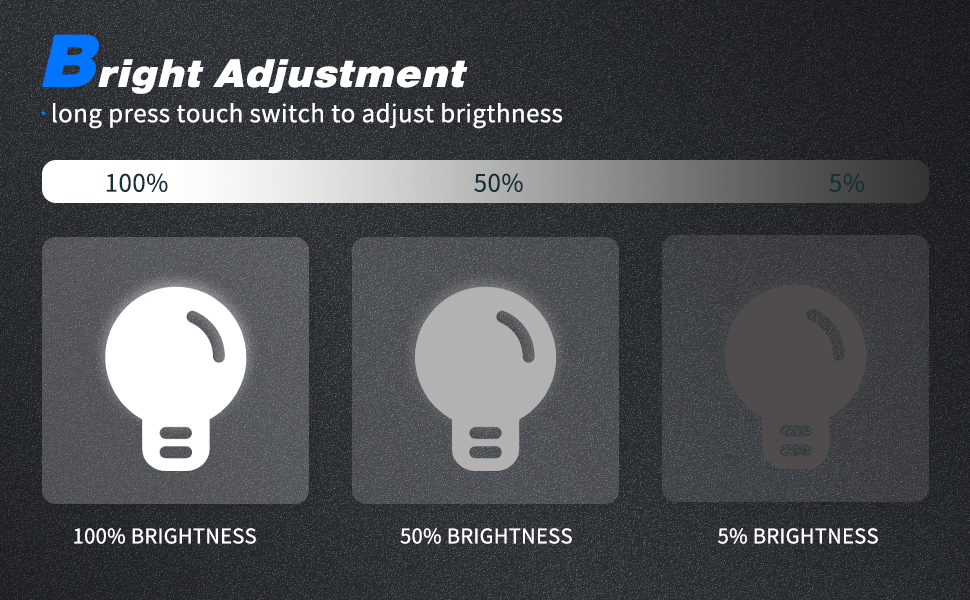 Bright Adjustment
· long press touch switch to adjust brigthness

100%
50%
5%

100% BRIGHTNESS
50% BRIGHTNESS
5% BRIGHTNESS